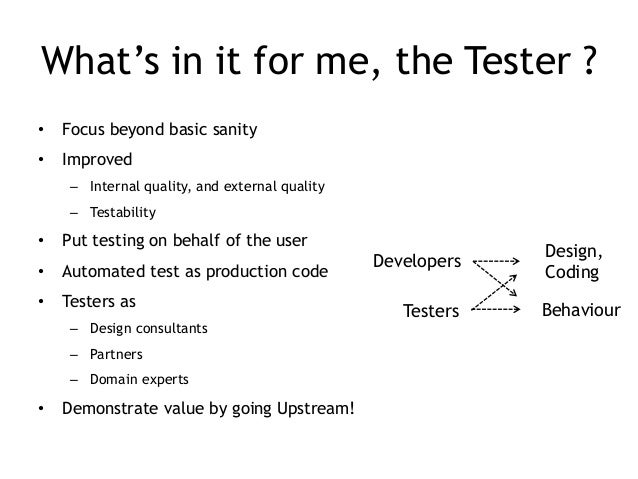 What's in it for me, the Tester ?

• Focus beyond basic sanity
• Improved
  – Internal quality, and external quality
  – Testability
• Put testing on behalf of the user
• Automated test as production code
• Testers as
  – Design consultants
  – Partners
  – Domain experts
• Demonstrate value by going Upstream!

Developers
Testers
Design, Coding
Behaviour